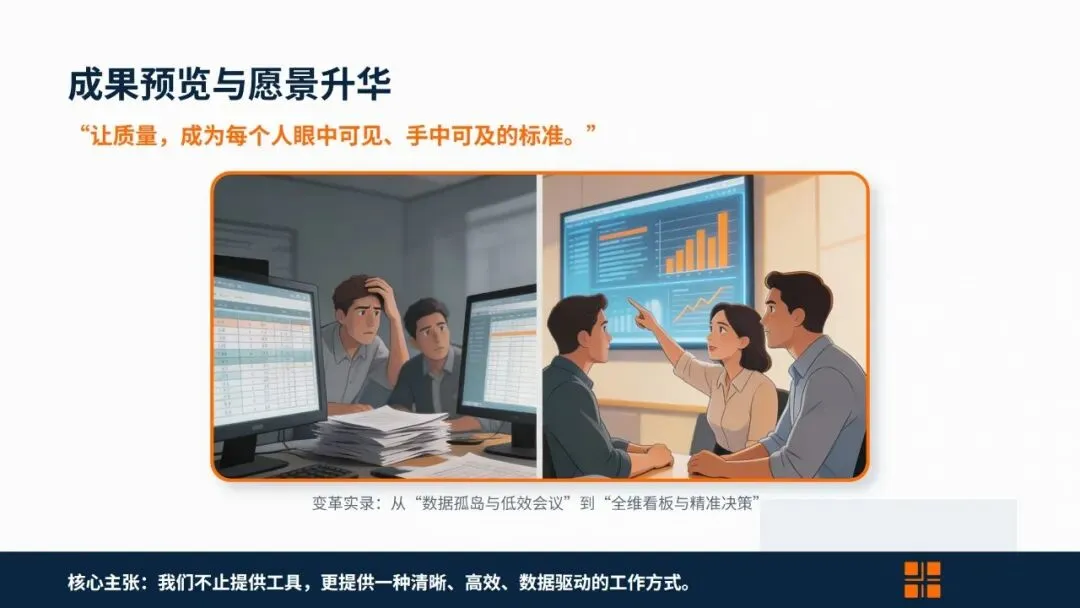 成果预览与愿景升华

“让质量，成为每个人眼中可见、手中可及的标准。”

变革实录：从“数据孤岛与低效会议”到“全维看板与精准决策”

核心主张：我们不止提供工具，更提供一种清晰、高效、数据驱动的工作方式。